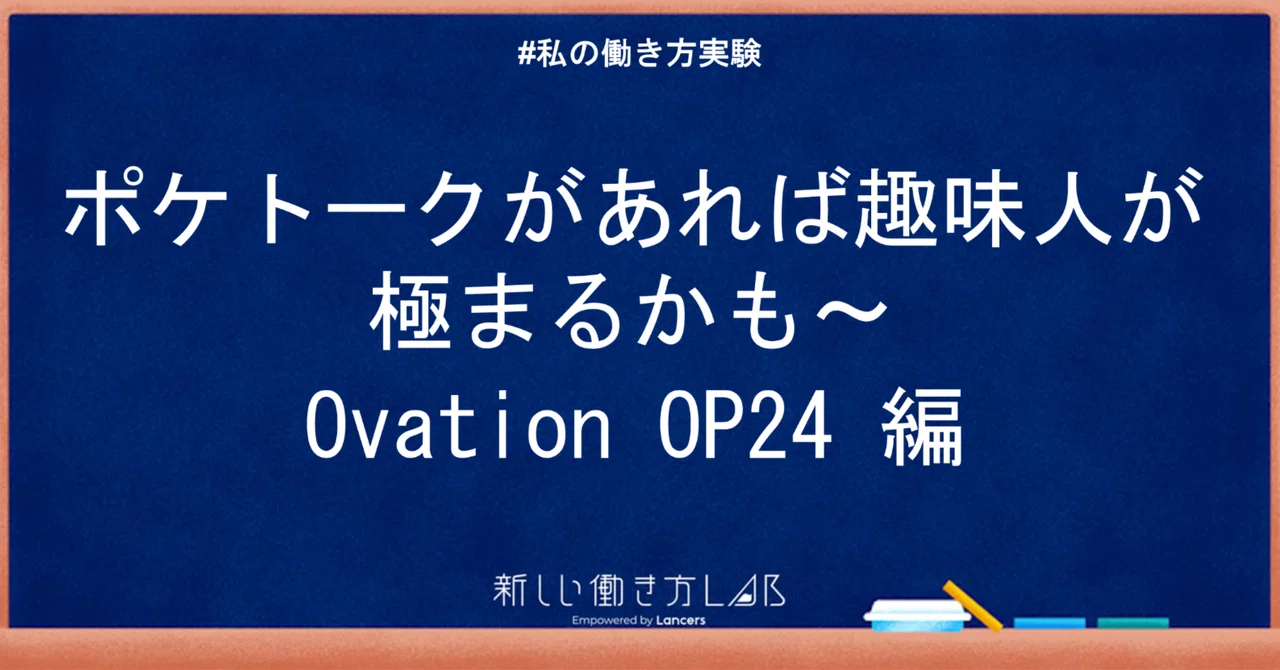 #私の働き方実験

ポケトークがあれば趣味人が極まるかも～
Ovation OP24 編

新しい働き方LAB
Empowered by Lancers